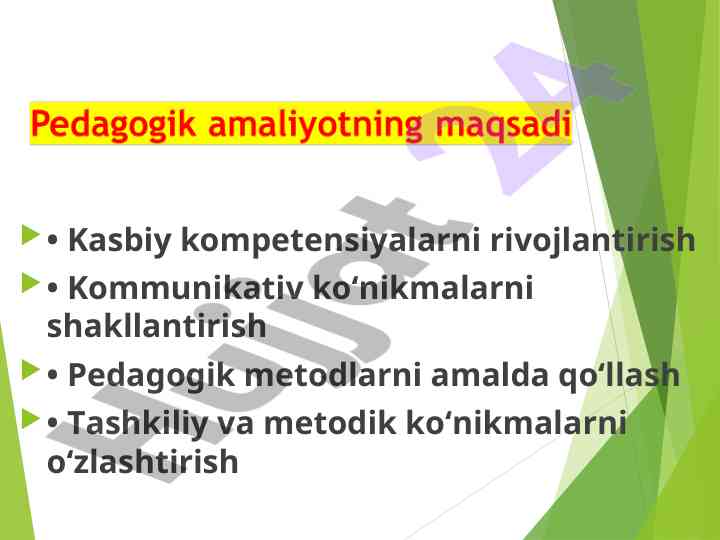 Pedagogik amaliyotning maqsadi

• Kasbiy kompetensiyalarni rivojlantirish

• Kommunikativ ko‘nikmalarni shakllantirish

• Pedagogik metodlarni amalda qo‘llash

• Tashkiliy va metodik ko‘nikmalarni o‘zlashtirish

Hujjat 24